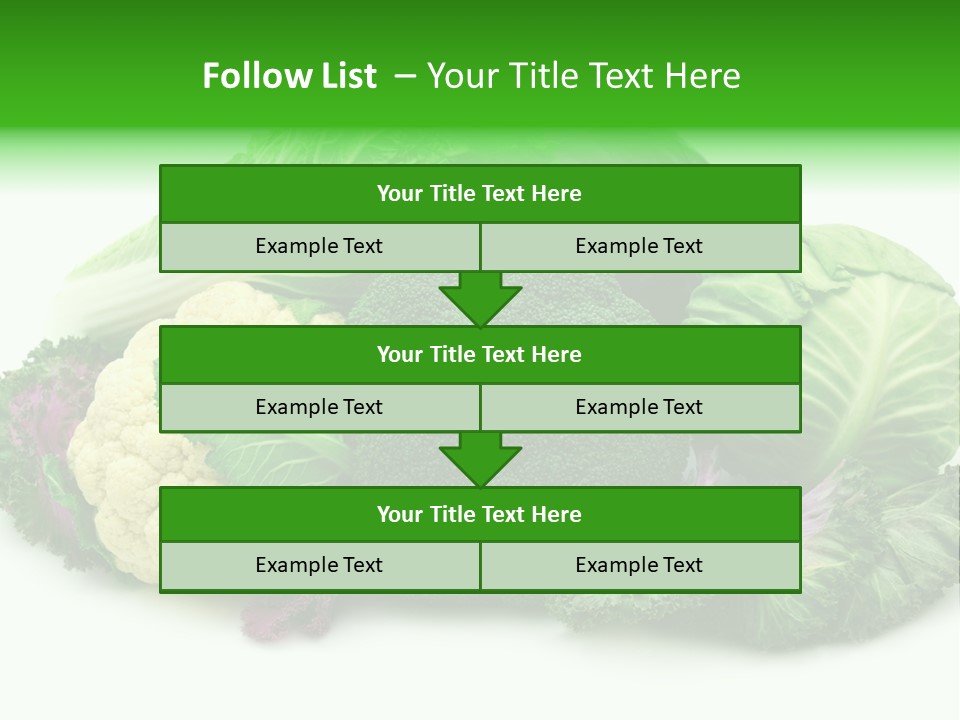 Follow List – Your Title Text Here

Your Title Text Here

Example Text

Example Text

Your Title Text Here

Example Text

Example Text

Your Title Text Here

Example Text

Example Text